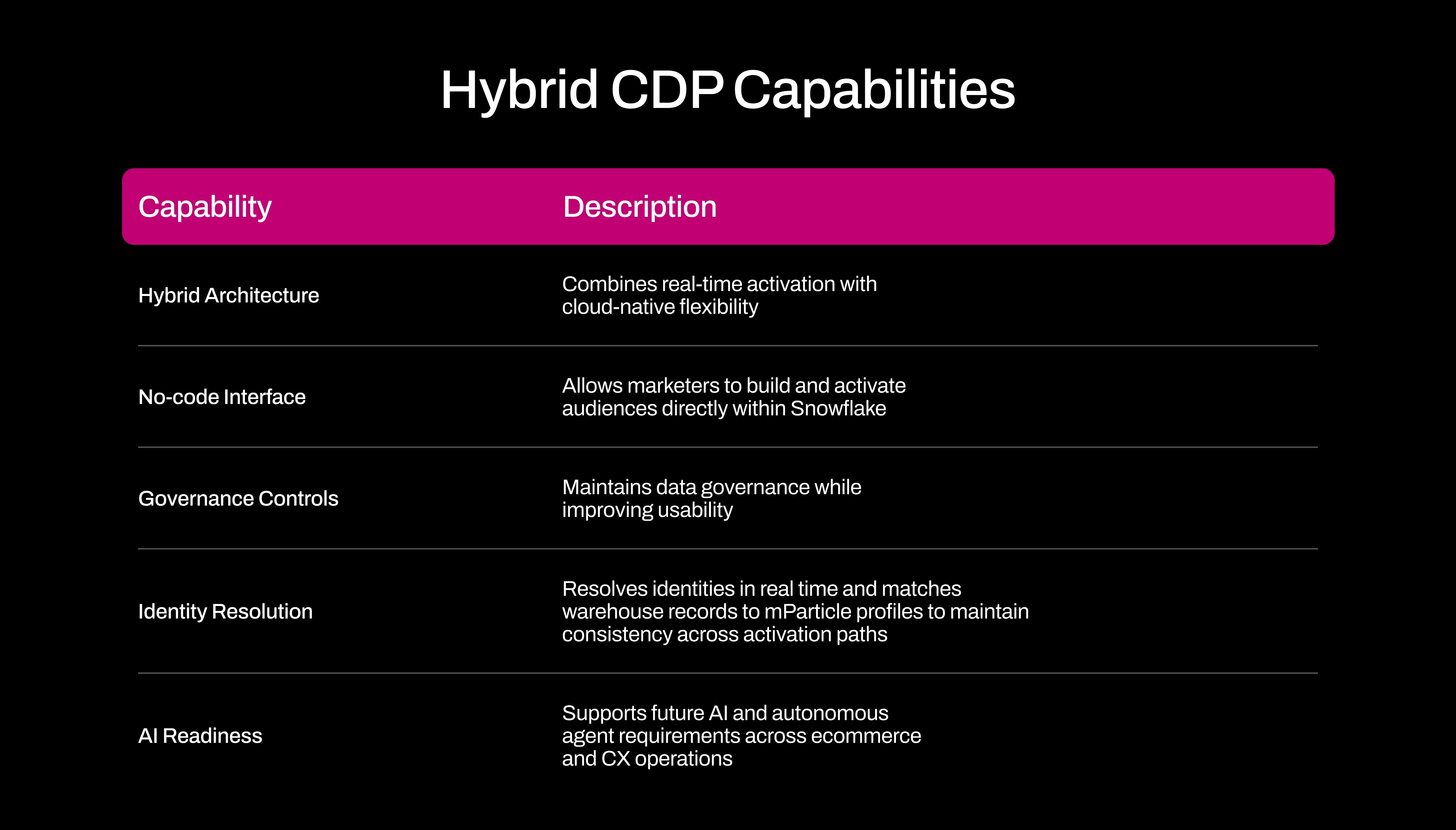 Hybrid CDP Capabilities

| Capability | Description |
|---|---|
| Hybrid Architecture | Combines real-time activation with cloud-native flexibility |
| No-code Interface | Allows marketers to build and activate audiences directly within Snowflake |
| Governance Controls | Maintains data governance while improving usability |
| Identity Resolution | Resolves identities in real time and matches warehouse records to mParticle profiles to maintain consistency across activation paths |
| AI Readiness | Supports future AI and autonomous agent requirements across ecommerce and CX operations |